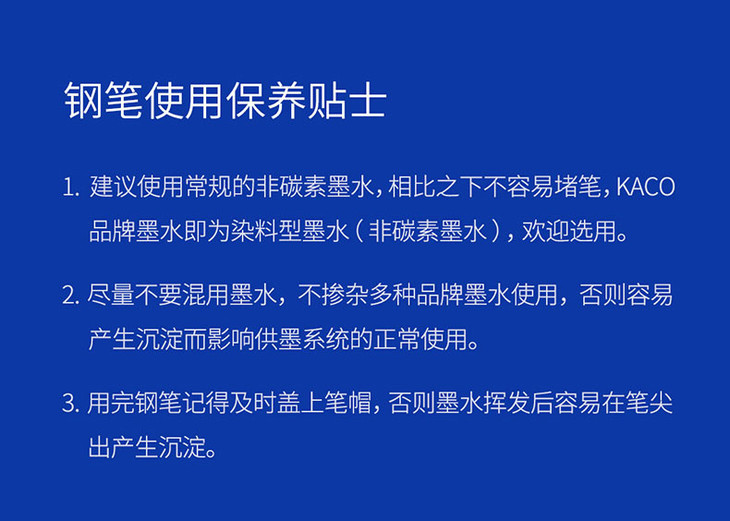 钢笔使用保养贴士

1. 建议使用常规的非碳素墨水，相比之下不容易堵笔，KACO品牌墨水即为染料型墨水（非碳素墨水），欢迎选用。

2. 尽量不要混用墨水，不掺杂多种品牌墨水使用，否则容易产生沉淀而影响供墨系统的正常使用。

3. 用完钢笔记得及时盖上笔帽，否则墨水挥发后容易在笔尖出产生沉淀。